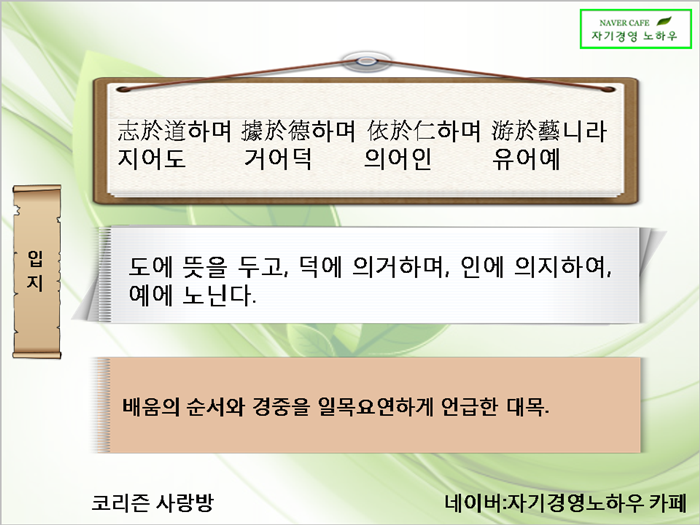 NAVER CAFE
자기경영 노하우

志於道하며 據於德하며 依於仁하며 游於藝니라
지어도 거어덕 의어인 유어예

입지

도에 뜻을 두고, 덕에 의거하며, 인에 의지하여, 예에 노닌다.

배움의 순서와 경중을 일목요연하게 언급한 대목.

코리즌 사랑방

네이버:자기경영노하우 카페